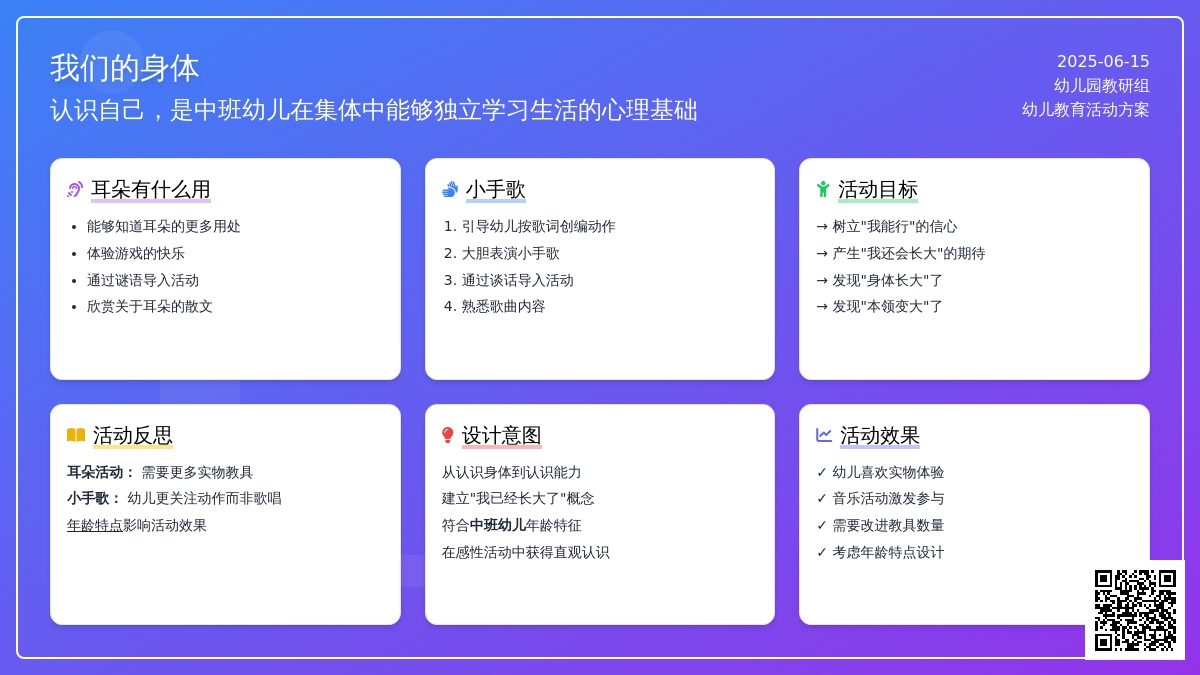 我们的身体

认识自己，是中班幼儿在集体中能够独立学习生活的心理基础

2025-06-15
幼儿园教研组
幼儿教育活动方案

耳朵有什么用

- 能够知道耳朵的更多用处
- 体验游戏的快乐
- 通过谜语导入活动
- 欣赏关于耳朵的散文

小手歌

1. 引导幼儿按歌词创编动作
2. 大胆表演小手歌
3. 通过谈话导入活动
4. 熟悉歌曲内容

活动目标

→ 树立"我能行"的信心
→ 产生"我还会长大"的期待
→ 发现"身体长大"了
→ 发现"本领变大"了

活动反思

耳朵活动： 需要更多实物教具

小手歌： 幼儿更关注动作而非歌唱

年龄特点影响活动效果

设计意图

从认识身体到认识能力

建立"我已经长大了"概念

符合中班幼儿年龄特征

在感性活动中获得直观认识

活动效果

✓ 幼儿喜欢实物体验
✓ 音乐活动激发参与
✓ 需要改进教具数量
✓ 考虑年龄特点设计